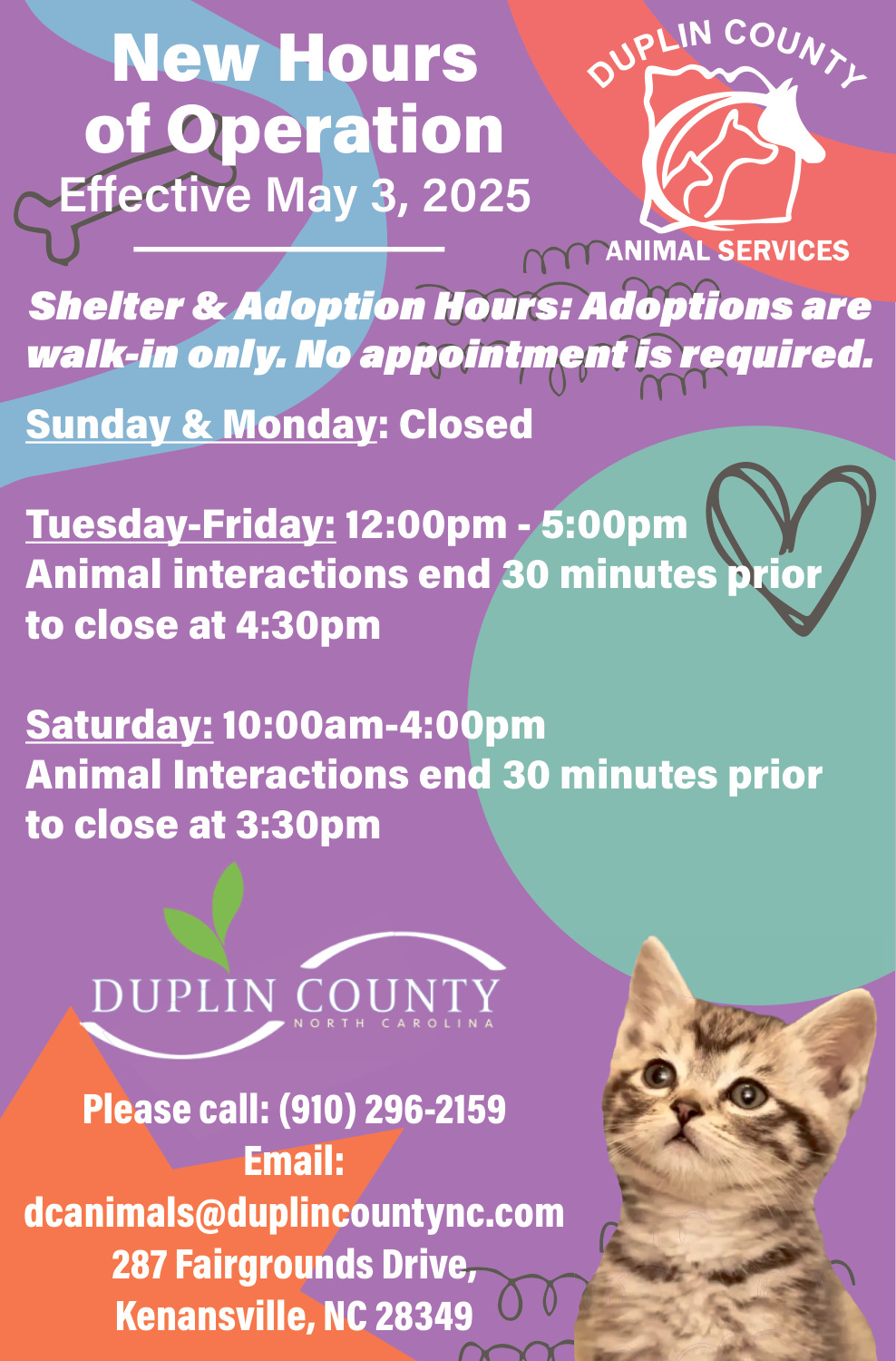 New Hours of Operation
Effective May 3, 2025

DUPLIN COUNTY
ANIMAL SERVICES

Shelter & Adoption Hours: Adoptions are walk-in only. No appointment is required.

Sunday & Monday: Closed

Tuesday-Friday: 12:00pm - 5:00pm
Animal interactions end 30 minutes prior to close at 4:30pm

Saturday: 10:00am-4:00pm
Animal Interactions end 30 minutes prior to close at 3:30pm

DUPLIN COUNTY
NORTH CAROLINA

Please call: (910) 296-2159
Email:
dcanimals@duplincountync.com
287 Fairgrounds Drive,
Kenansville, NC 28349